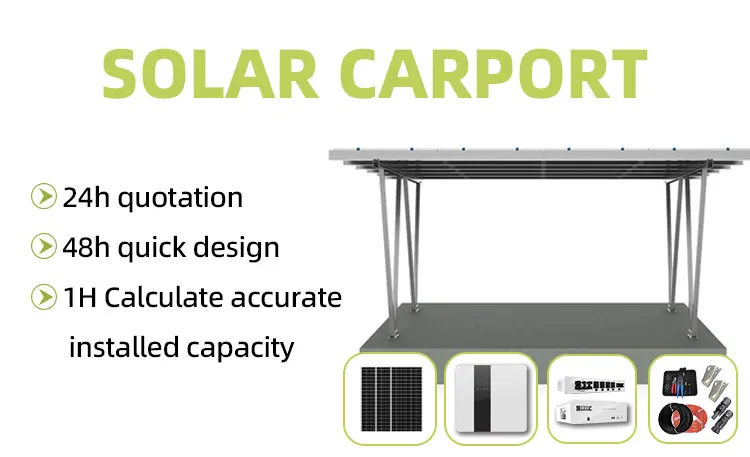 SOLAR CARPORT

24h quotation

48h quick design

1H Calculate accurate installed capacity